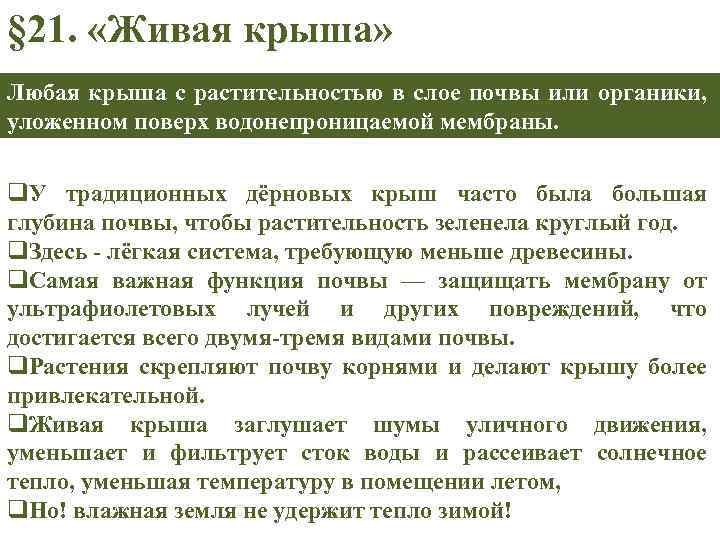 §21. «Живая крыша»

Любая крыша с растительностью в слое почвы или органики, уложенном поверх водонепроницаемой мембраны.

❑У традиционных дёрновых крыш часто была большая глубина почвы, чтобы растительность зеленела круглый год.
❑Здесь - лёгкая система, требующую меньше древесины.
❑Самая важная функция почвы — защищать мембрану от ультрафиолетовых лучей и других повреждений, что достигается всего двумя-тремя видами почвы.
❑Растения скрепляют почву корнями и делают крышу более привлекательной.
❑Живая крыша заглушает шумы уличного движения, уменьшает и фильтрует сток воды и рассеивает солнечное тепло, уменьшая температуру в помещении летом,
❑Но! влажная земля не удержит тепло зимой!